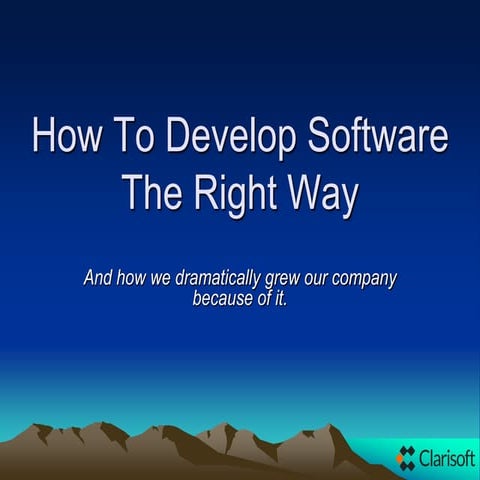 How To Develop Software The Right Way

And how we dramatically grew our company because of it.

Clarisoft